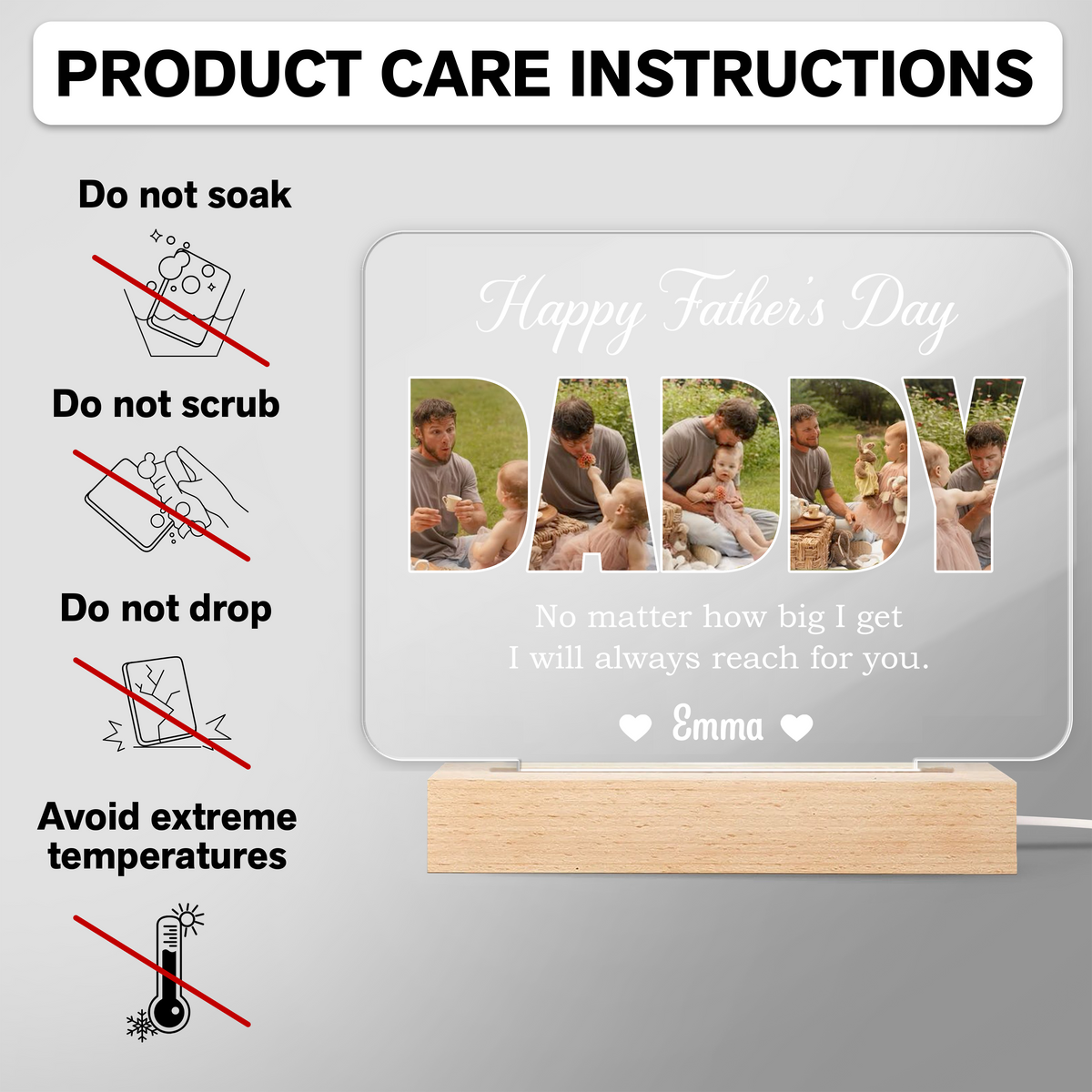 PRODUCT CARE INSTRUCTIONS

Do not soak

Do not scrub

Do not drop

Avoid extreme temperatures

Happy Father's Day

DADDY

No matter how big I get
I will always reach for you.

Emma